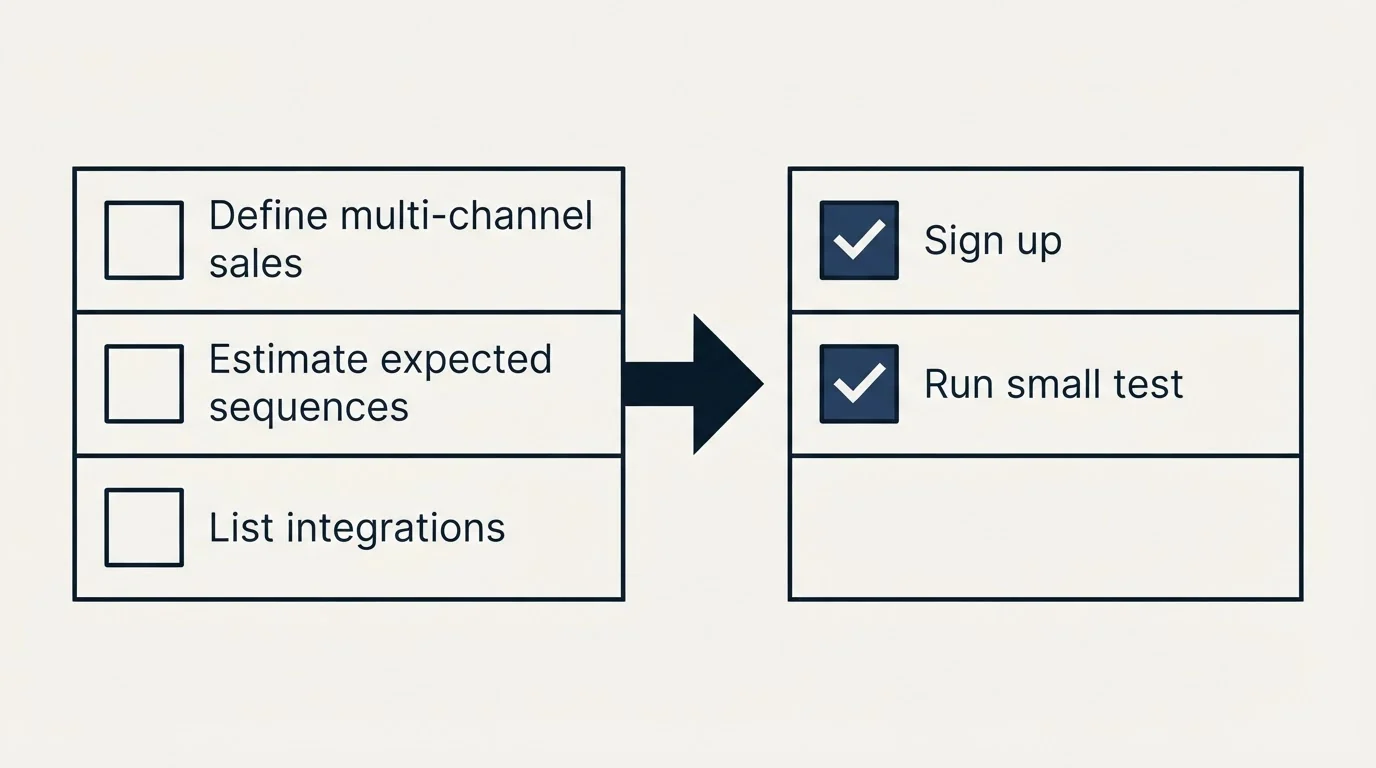 Define multi-channel sales

Estimate expected sequences

List integrations

Sign up

Run small test